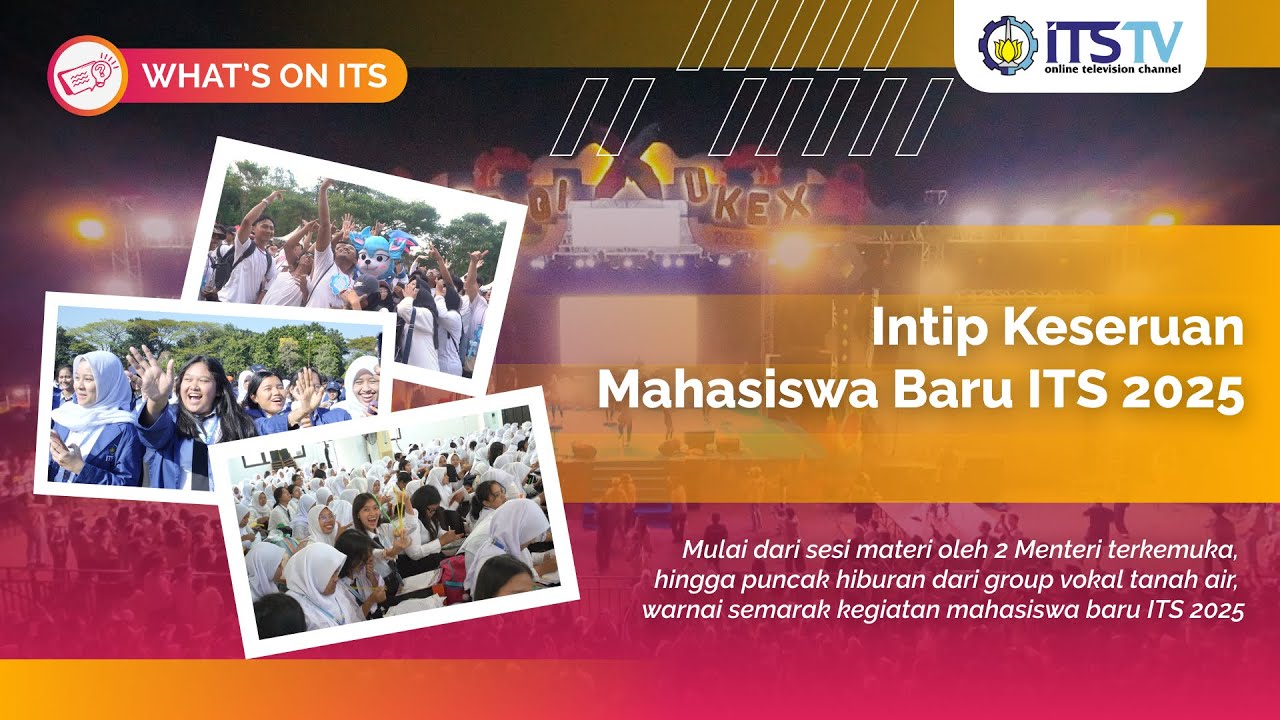 WHAT'S ON ITS

ITS TV
online television channel

UKEX

Intip Keseruan Mahasiswa Baru ITS 2025

Mulai dari sesi materi oleh 2 Menteri terkemuka, hingga puncak hiburan dari group vokal tanah air, warnai semarak kegiatan mahasiswa baru ITS 2025